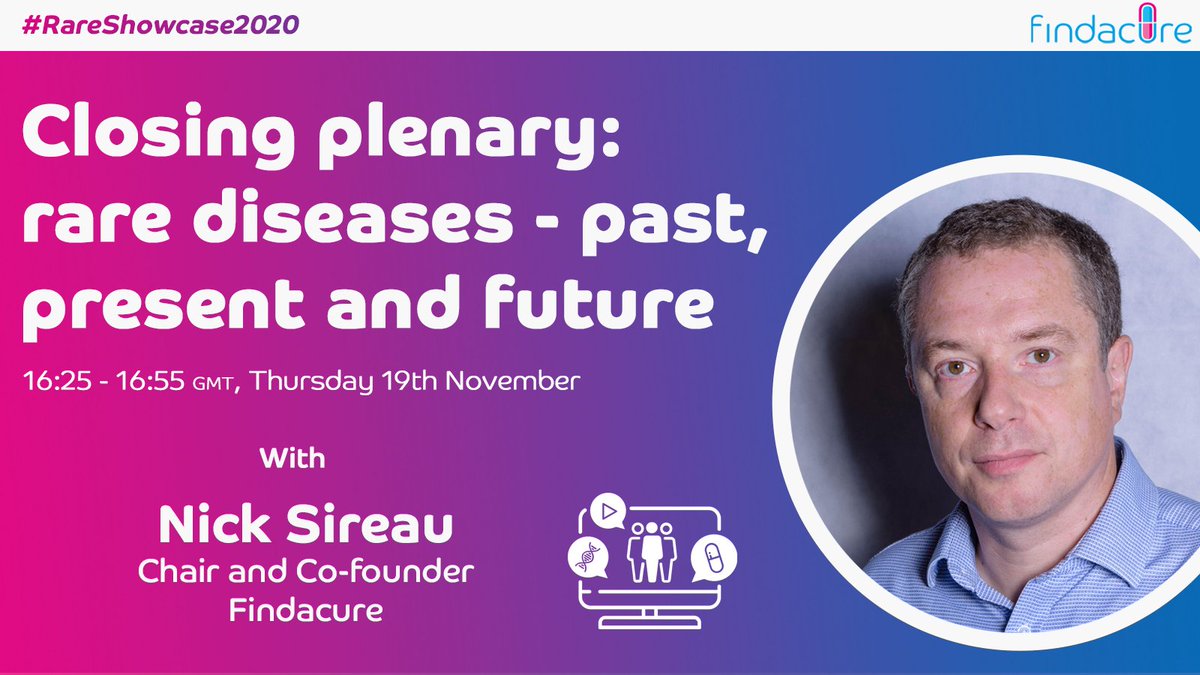 #RareShowcase2020

findacure

Closing plenary: rare diseases - past, present and future

16:25 - 16:55 GMT, Thursday 19th November

With

Nick Sireau
Chair and Co-founder
Findacure